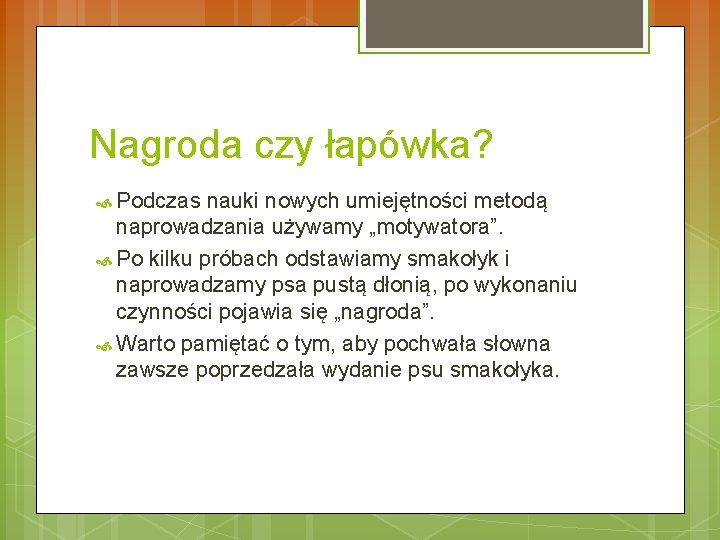 Nagroda czy łapówka?

Podczas nauki nowych umiejętności metodą naprowadzania używamy „motywatora”.

Po kilku próbach odstawiamy smakołyk i naprowadzamy psa pustą dłonią, po wykonaniu czynności pojawia się „nagroda”.

Warto pamiętać o tym, aby pochwała słowna zawsze poprzedzała wydanie psu smakołyka.